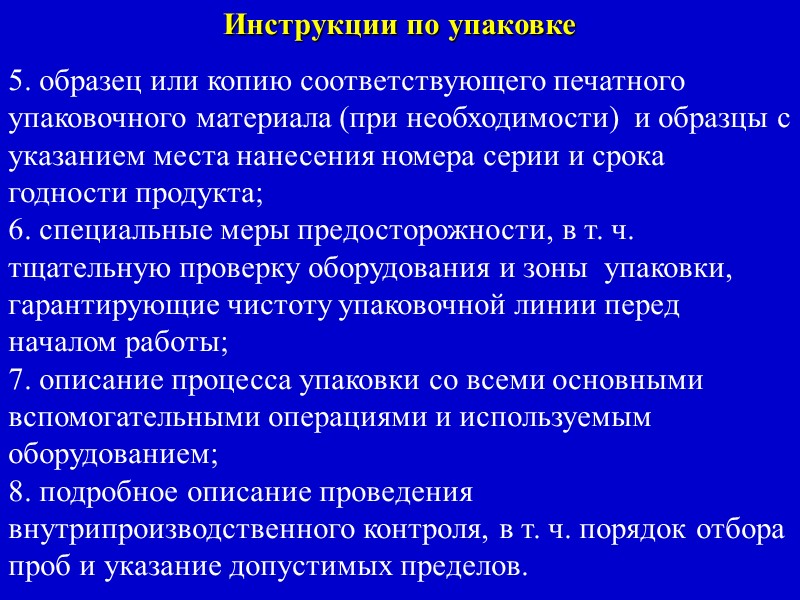 Инструкции по упаковке

5. образец или копию соответствующего печатного упаковочного материала (при необходимости) и образцы с указанием места нанесения номера серии и срока годности продукта;
6. специальные меры предосторожности, в т. ч. тщательную проверку оборудования и зоны упаковки, гарантирующие чистоту упаковочной линии перед началом работы;
7. описание процесса упаковки со всеми основными вспомогательными операциями и используемым оборудованием;
8. подробное описание проведения внутрипроизводственного контроля, в т. ч. порядок отбора проб и указание допустимых пределов.